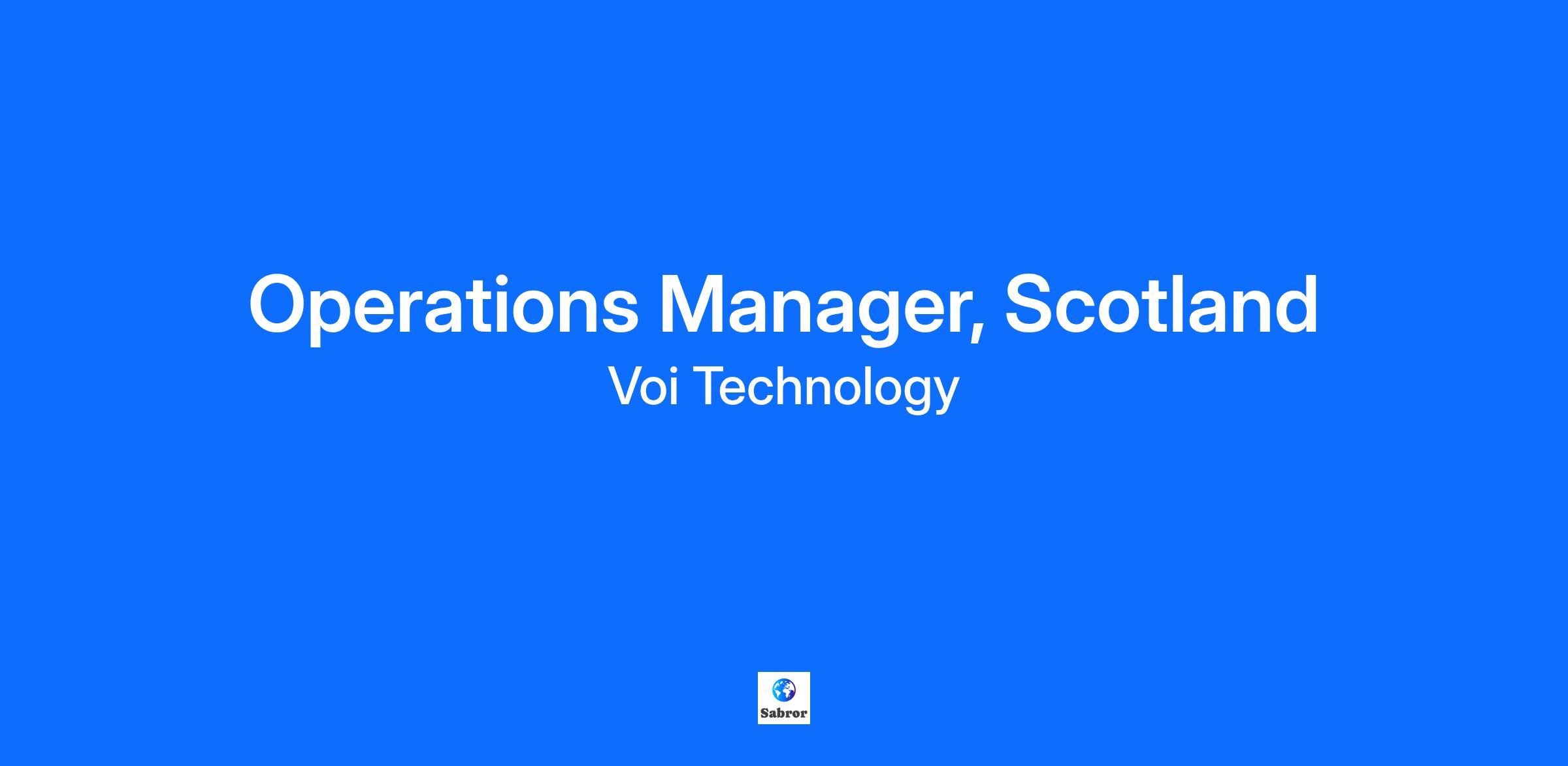 Operations Manager, Scotland
Voi Technology

Sabror